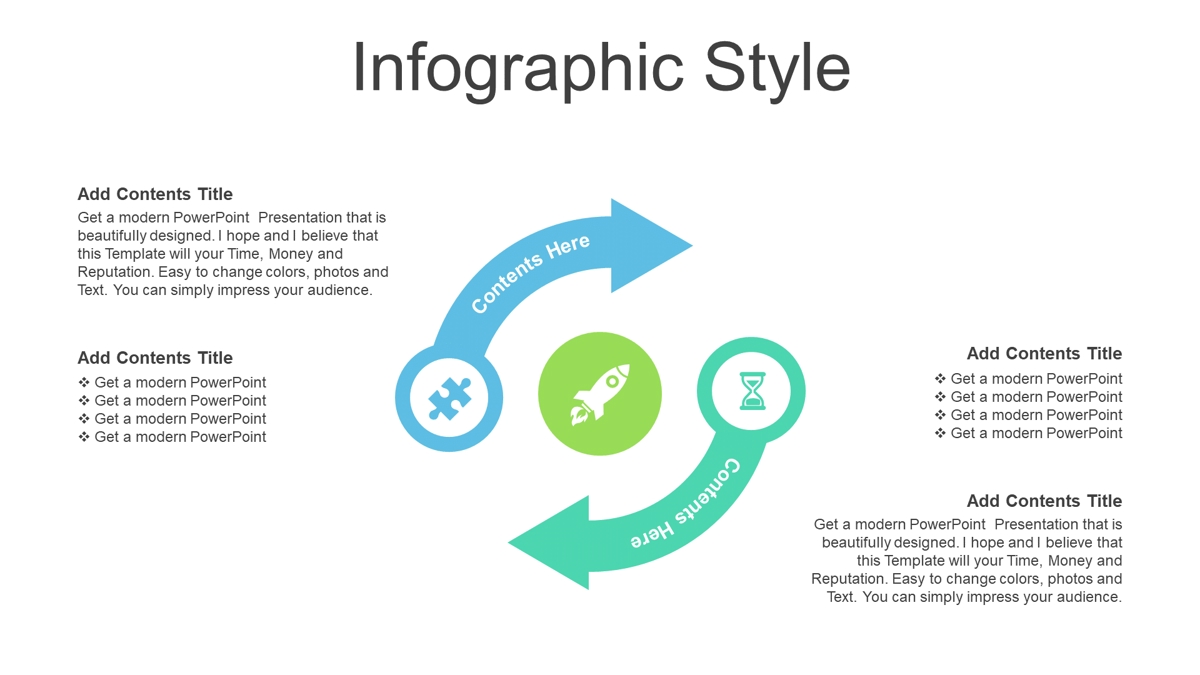 Infographic Style

Add Contents Title
Get a modern PowerPoint Presentation that is beautifully designed. I hope and I believe that this Template will your Time, Money and Reputation. Easy to change colors, photos and Text. You can simply impress your audience.

Add Contents Title
❖ Get a modern PowerPoint
❖ Get a modern PowerPoint
❖ Get a modern PowerPoint
❖ Get a modern PowerPoint

Contents Here

Contents Here

Add Contents Title
❖ Get a modern PowerPoint
❖ Get a modern PowerPoint
❖ Get a modern PowerPoint
❖ Get a modern PowerPoint

Add Contents Title
Get a modern PowerPoint Presentation that is beautifully designed. I hope and I believe that this Template will your Time, Money and Reputation. Easy to change colors, photos and Text. You can simply impress your audience.